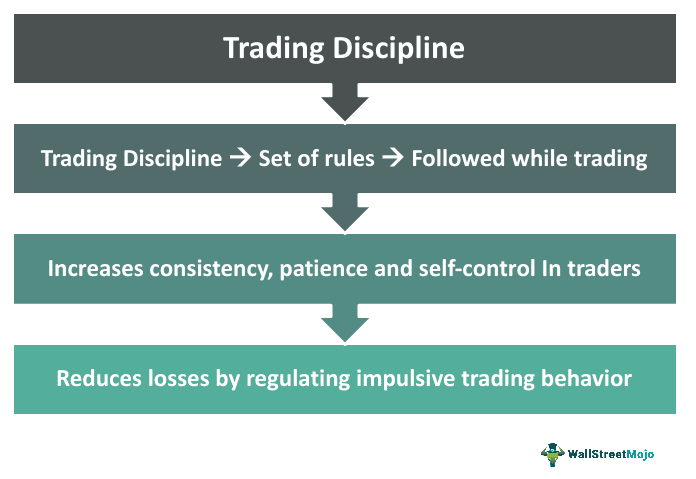 Trading Discipline

Trading Discipline → Set of rules → Followed while trading

Increases consistency, patience and self-control In traders

Reduces losses by regulating impulsive trading behavior

WallStreetMojo